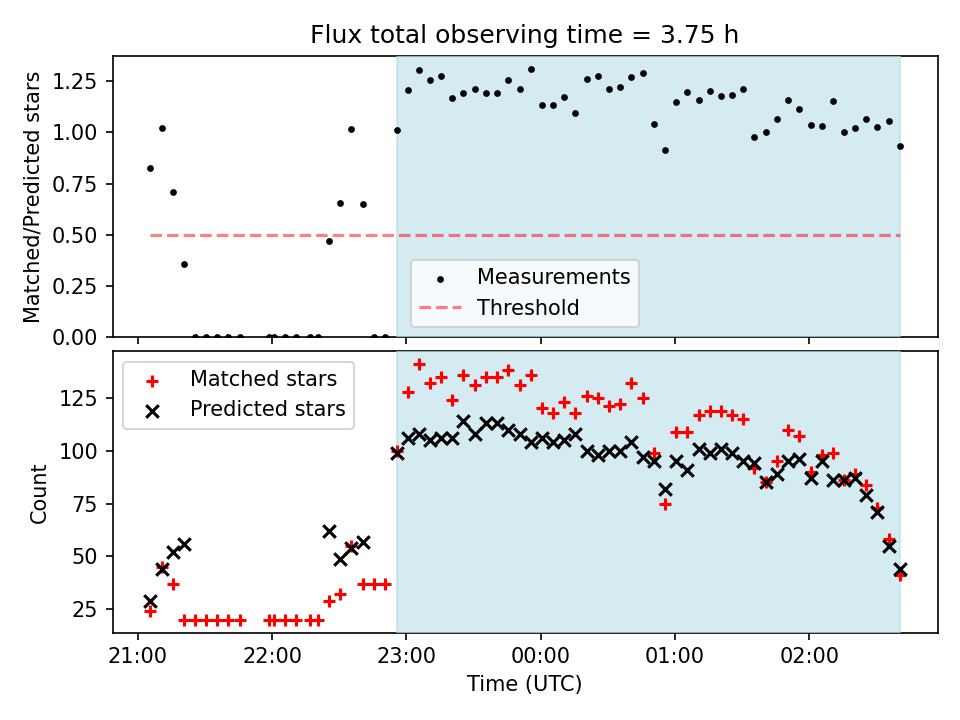 Flux total observing time = 3.75 h

Matched/Predicted stars

1.25
1.00
0.75
0.50
0.25
0.00

Measurements
Threshold

Matched stars
Predicted stars

Count

125
100
75
50
25

21:00
22:00
23:00
00:00
01:00
02:00

Time (UTC)